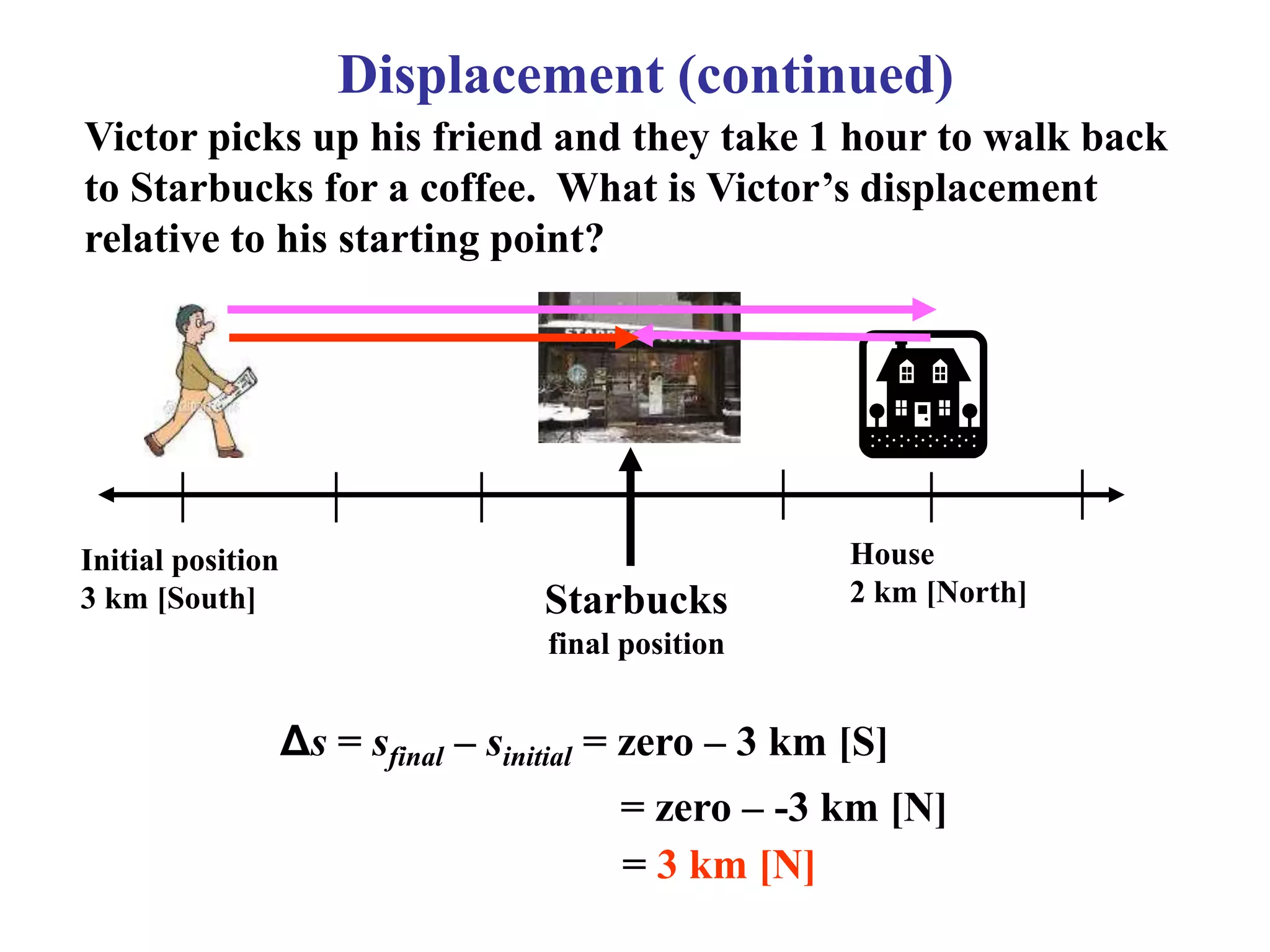 Displacement (continued)

Victor picks up his friend and they take 1 hour to walk back to Starbucks for a coffee.  What is Victor's displacement relative to his starting point?

Initial position
3 km [South]

Starbucks
final position

House
2 km [North]

$\Delta s = s_{final} - s_{initial}$ = zero – 3 km [S]

= zero – -3 km [N]

= 3 km [N]